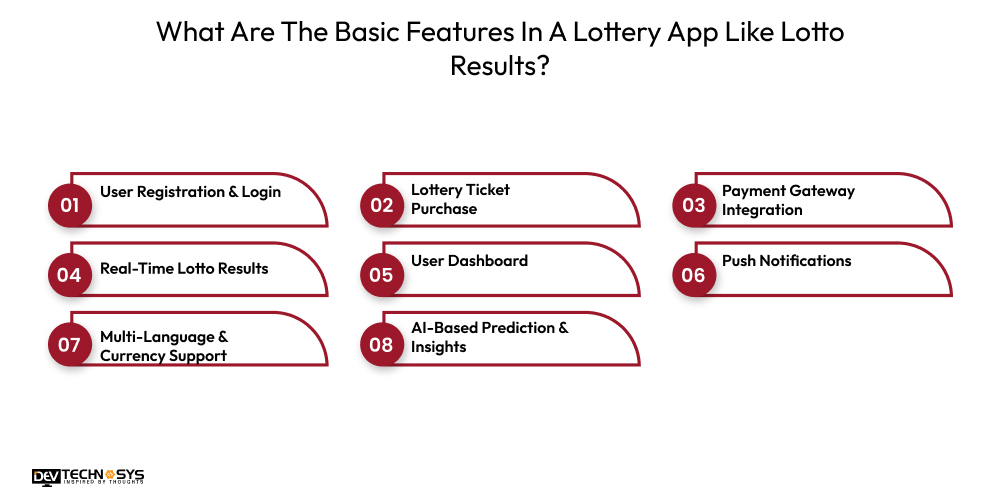 What Are The Basic Features In A Lottery App Like Lotto Results?

01 User Registration & Login

02 Lottery Ticket Purchase

03 Payment Gateway Integration

04 Real-Time Lotto Results

05 User Dashboard

06 Push Notifications

07 Multi-Language & Currency Support

08 AI-Based Prediction & Insights

DEV TECHNOSYS
INSPIRED BY THOUGHTS